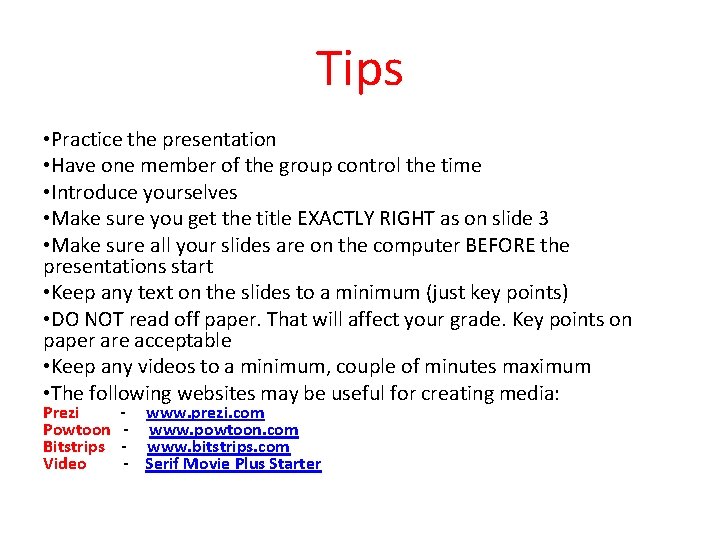 Tips

•Practice the presentation
•Have one member of the group control the time
•Introduce yourselves
•Make sure you get the title EXACTLY RIGHT as on slide 3
•Make sure all your slides are on the computer BEFORE the presentations start
•Keep any text on the slides to a minimum (just key points)
•DO NOT read off paper. That will affect your grade. Key points on paper are acceptable
•Keep any videos to a minimum, couple of minutes maximum
•The following websites may be useful for creating media:
Prezi - www.prezi.com
Powtoon - www.powtoon.com
Bitstrips - www.bitstrips.com
Video - Serif Movie Plus Starter